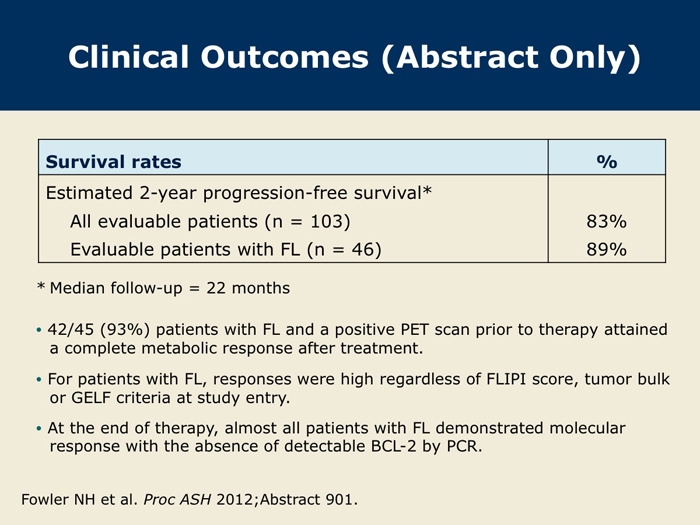 Clinical Outcomes (Abstract Only)

| Survival rates | % |
|---|---|
| Estimated 2-year progression-free survival* | |
| All evaluable patients (n = 103) | 83% |
| Evaluable patients with FL (n = 46) | 89% |

* Median follow-up = 22 months

• 42/45 (93%) patients with FL and a positive PET scan prior to therapy attained a complete metabolic response after treatment.

• For patients with FL, responses were high regardless of FLIPI score, tumor bulk or GELF criteria at study entry.

• At the end of therapy, almost all patients with FL demonstrated molecular response with the absence of detectable BCL-2 by PCR.

Fowler NH et al. Proc ASH 2012;Abstract 901.